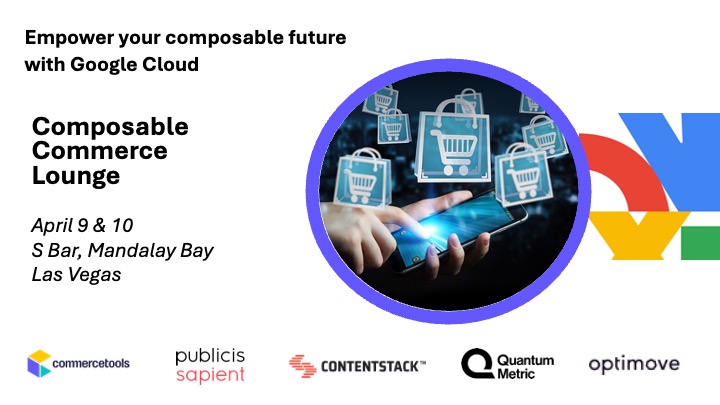 Empower your composable future with Google Cloud

Composable Commerce Lounge

April 9 & 10
S Bar, Mandalay Bay
Las Vegas

commercetools
publicis sapient
CONTENTSTACK™
Quantum Metric
optimove